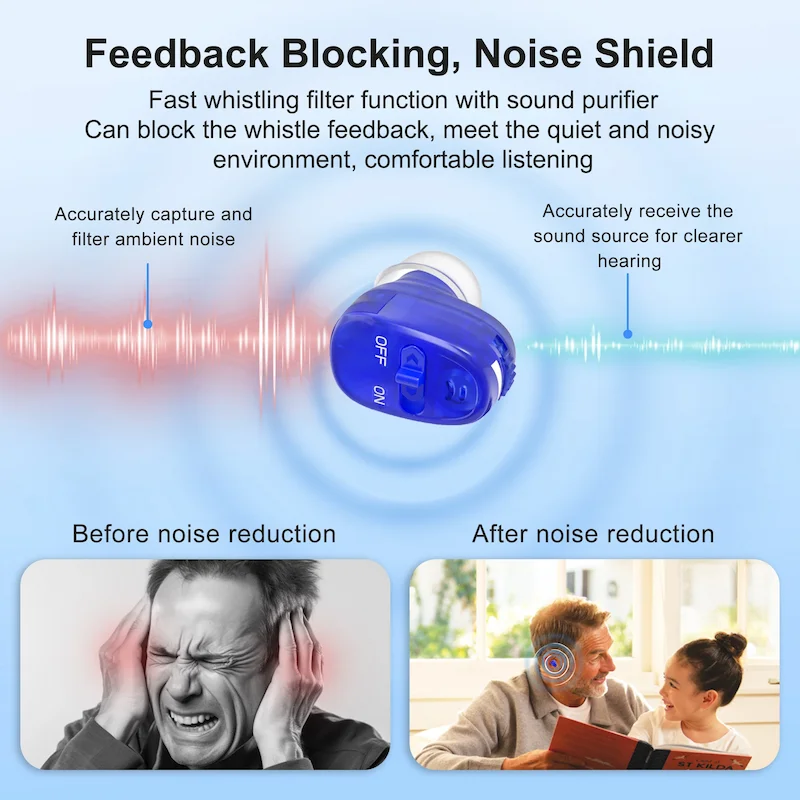 Feedback Blocking, Noise Shield

Fast whistling filter function with sound purifier
Can block the whistle feedback, meet the quiet and noisy environment, comfortable listening

Accurately capture and filter ambient noise

Accurately receive the sound source for clearer hearing

OFF

ON

Before noise reduction

After noise reduction

ST KILDA